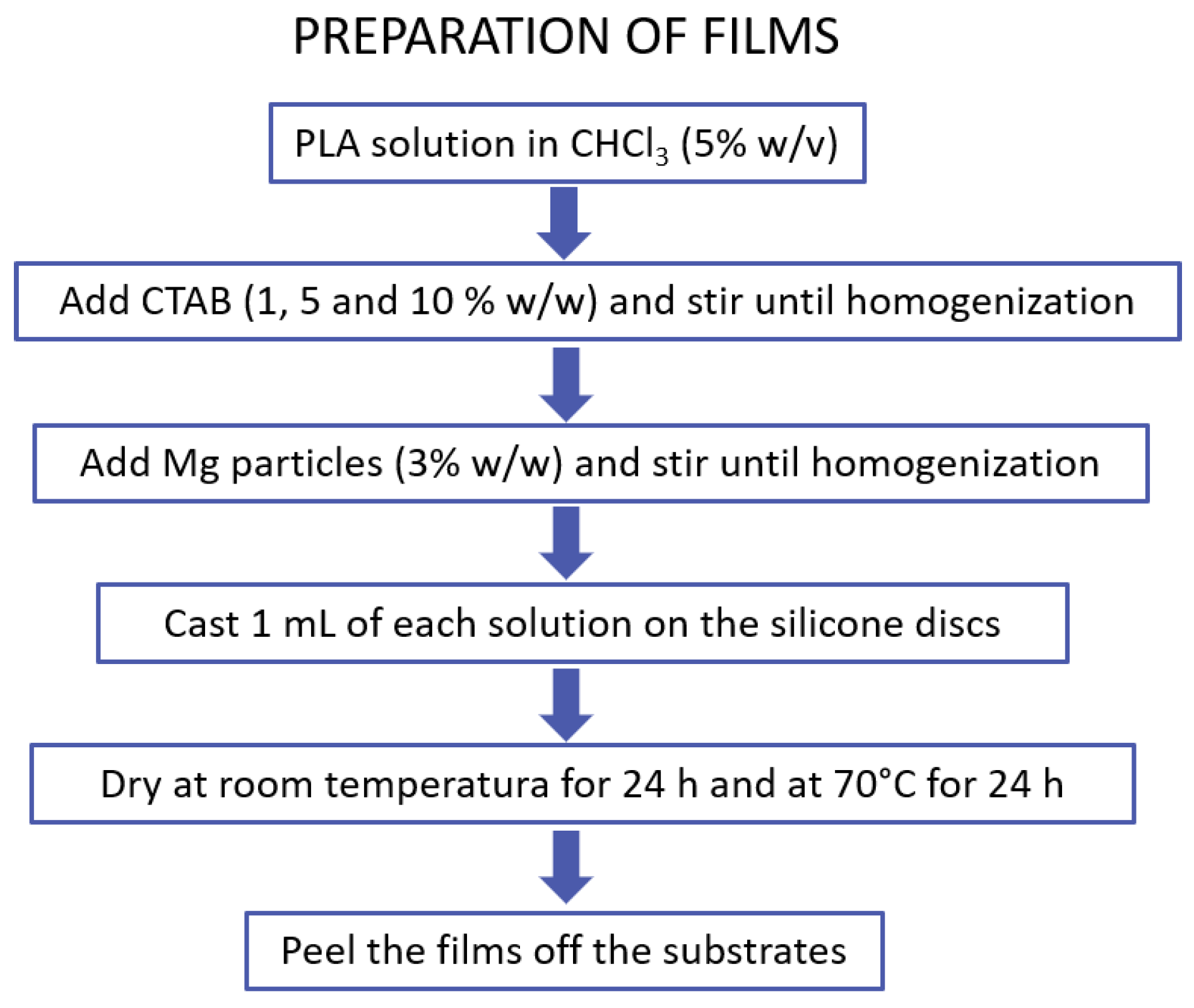 PREPARATION OF FILMS

PLA solution in $CHCl_3$ (5% w/v)

Add CTAB (1, 5 and 10 % w/w) and stir until homogenization

Add Mg particles (3% w/w) and stir until homogenization

Cast 1 mL of each solution on the silicone discs

Dry at room temperatura for 24 h and at 70°C for 24 h

Peel the films off the substrates